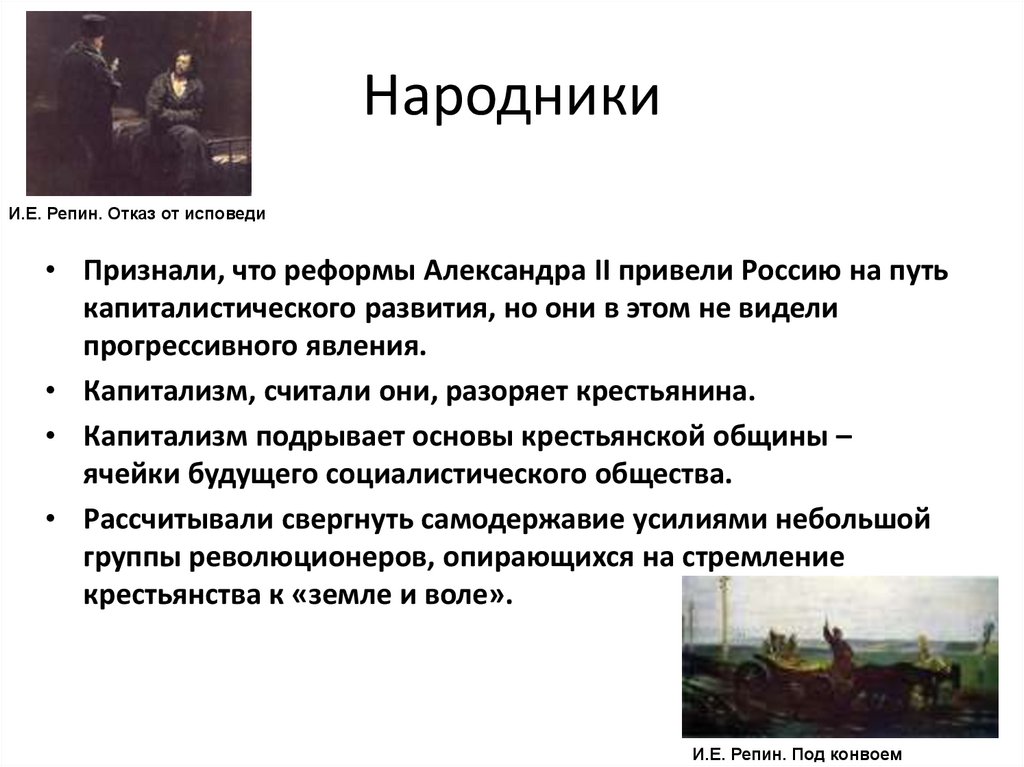 Народники

И.Е. Репин. Отказ от исповеди

• Признали, что реформы Александра II привели Россию на путь капиталистического развития, но они в этом не видели прогрессивного явления.
• Капитализм, считали они, разоряет крестьянина.
• Капитализм подрывает основы крестьянской общины – ячейки будущего социалистического общества.
• Рассчитывали свергнуть самодержавие усилиями небольшой группы революционеров, опирающихся на стремление крестьянства к «земле и воле».

И.Е. Репин. Под конвоем